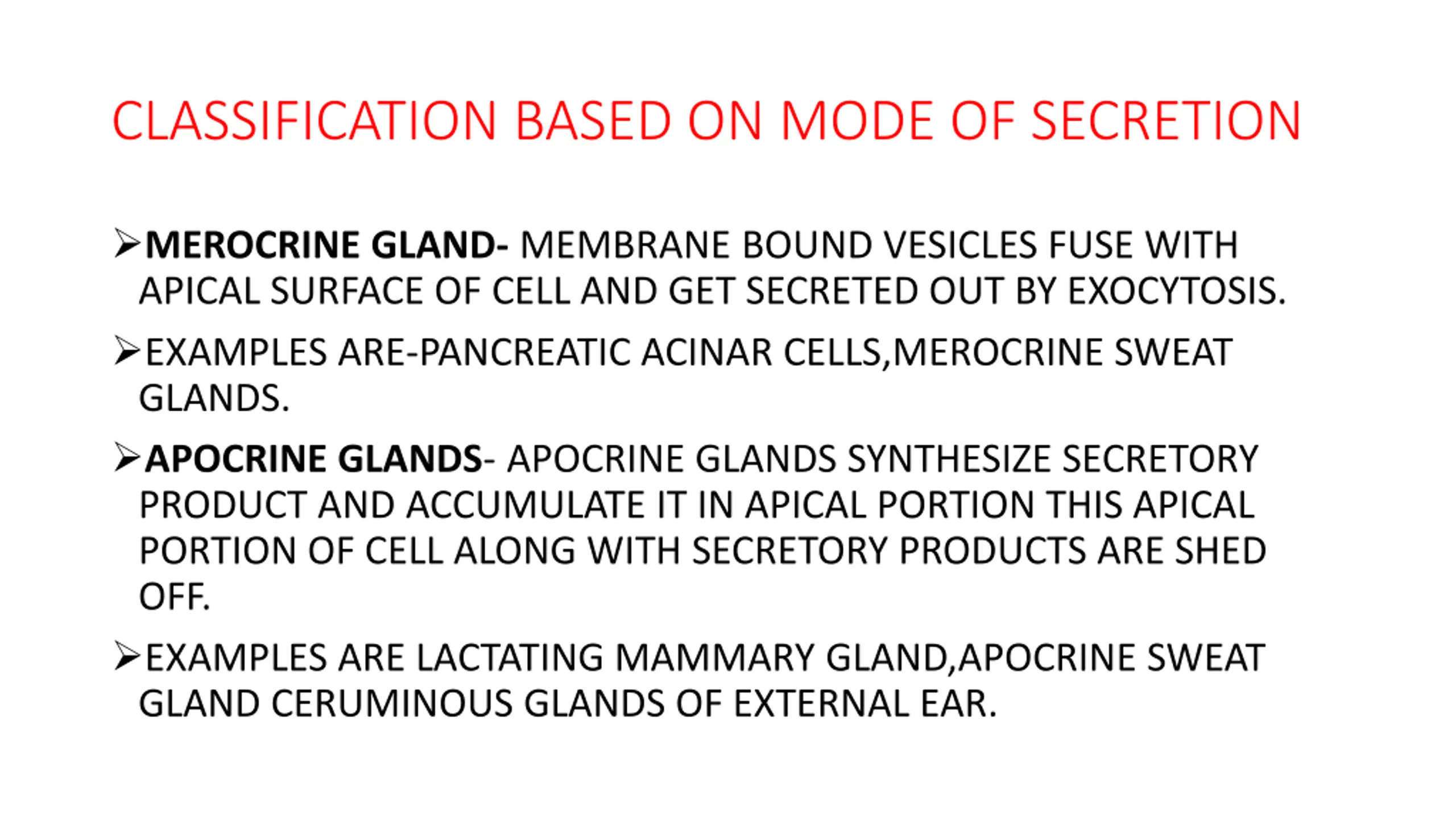 CLASSIFICATION BASED ON MODE OF SECRETION

➢MEROCRINE GLAND- MEMBRANE BOUND VESICLES FUSE WITH APICAL SURFACE OF CELL AND GET SECRETED OUT BY EXOCYTOSIS.

➢EXAMPLES ARE-PANCREATIC ACINAR CELLS,MEROCRINE SWEAT GLANDS.

➢APOCRINE GLANDS- APOCRINE GLANDS SYNTHESIZE SECRETORY PRODUCT AND ACCUMULATE IT IN APICAL PORTION THIS APICAL PORTION OF CELL ALONG WITH SECRETORY PRODUCTS ARE SHED OFF.

➢EXAMPLES ARE LACTATING MAMMARY GLAND,APOCRINE SWEAT GLAND CERUMINOUS GLANDS OF EXTERNAL EAR.